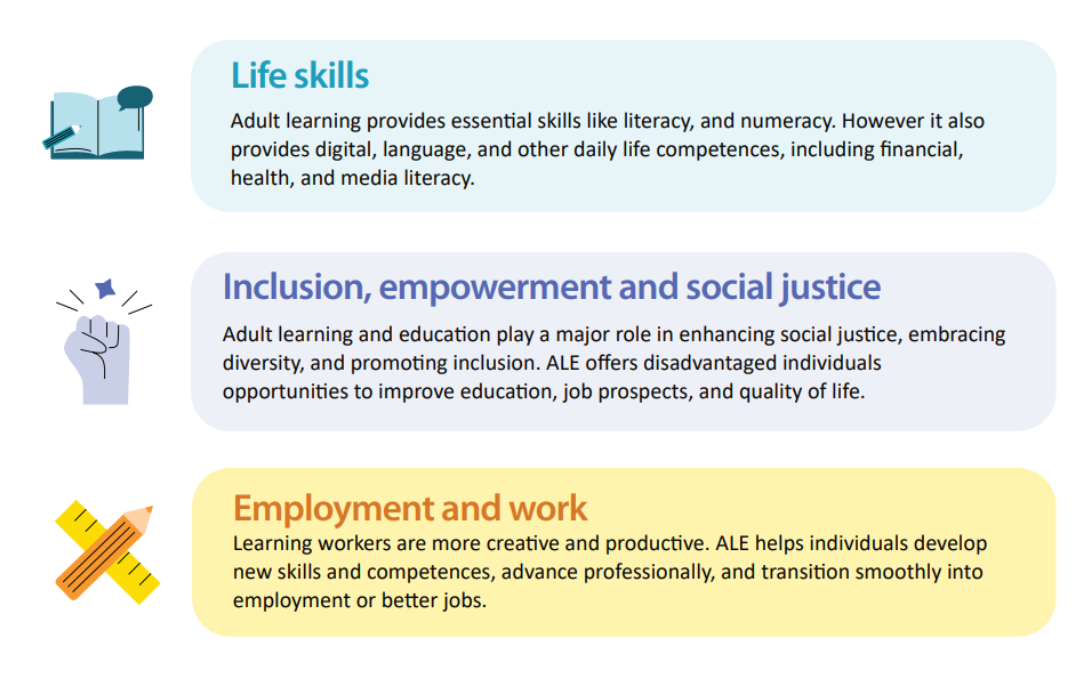 Life skills

Adult learning provides essential skills like literacy, and numeracy. However it also provides digital, language, and other daily life competences, including financial, health, and media literacy.

Inclusion, empowerment and social justice

Adult learning and education play a major role in enhancing social justice, embracing diversity, and promoting inclusion. ALE offers disadvantaged individuals opportunities to improve education, job prospects, and quality of life.

Employment and work

Learning workers are more creative and productive. ALE helps individuals develop new skills and competences, advance professionally, and transition smoothly into employment or better jobs.